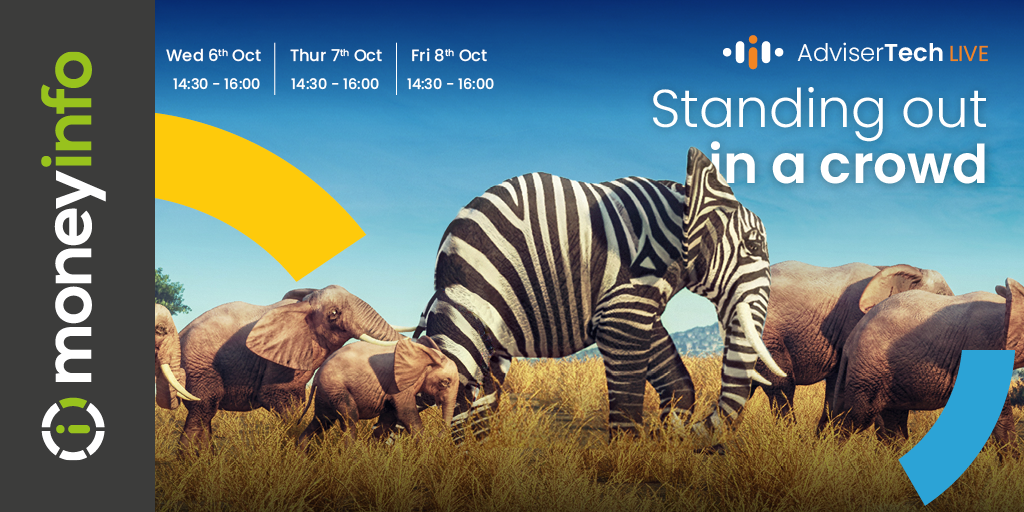 moneyinfo

Wed 6th Oct
14:30 - 16:00

Thur 7th Oct
14:30 - 16:00

Fri 8th Oct
14:30 - 16:00

AdviserTech LIVE

Standing out in a crowd